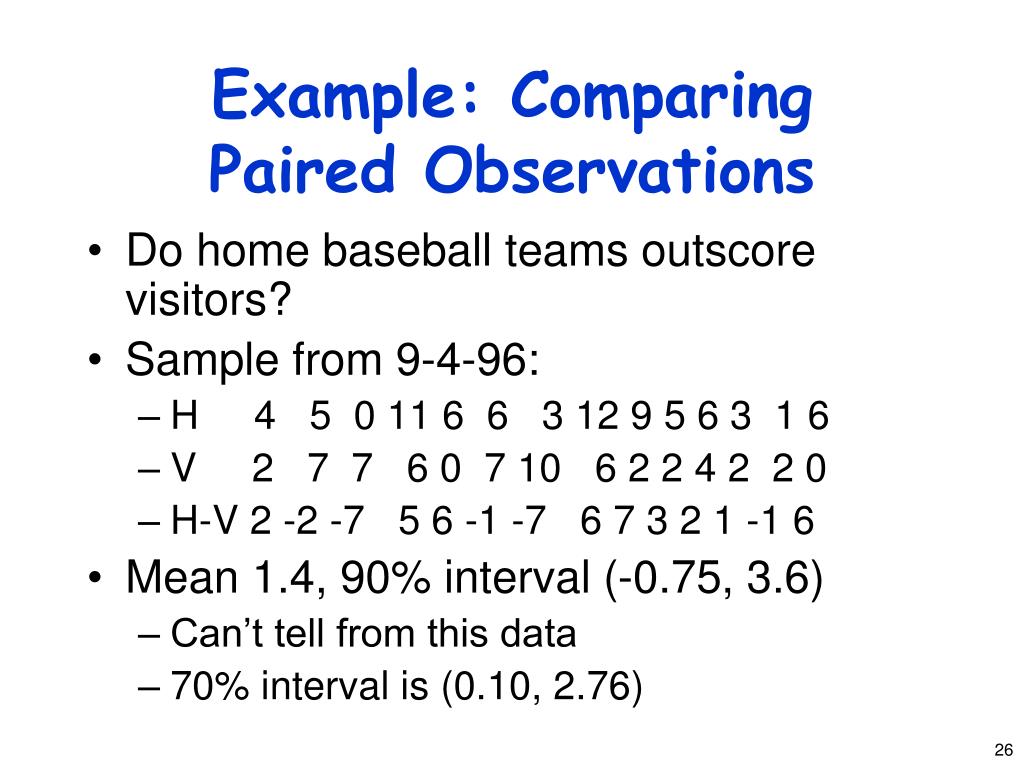 Example: Comparing Paired Observations

• Do home baseball teams outscore visitors?
• Sample from 9-4-96:
– H 4 5 0 11 6 6 3 12 9 5 6 3 1 6
– V 2 7 7 6 0 7 10 6 2 2 4 2 2 0
– H-V 2 -2 -7 5 6 -1 -7 6 7 3 2 1 -1 6
• Mean 1.4, 90% interval (-0.75, 3.6)
– Can't tell from this data
– 70% interval is (0.10, 2.76)

26